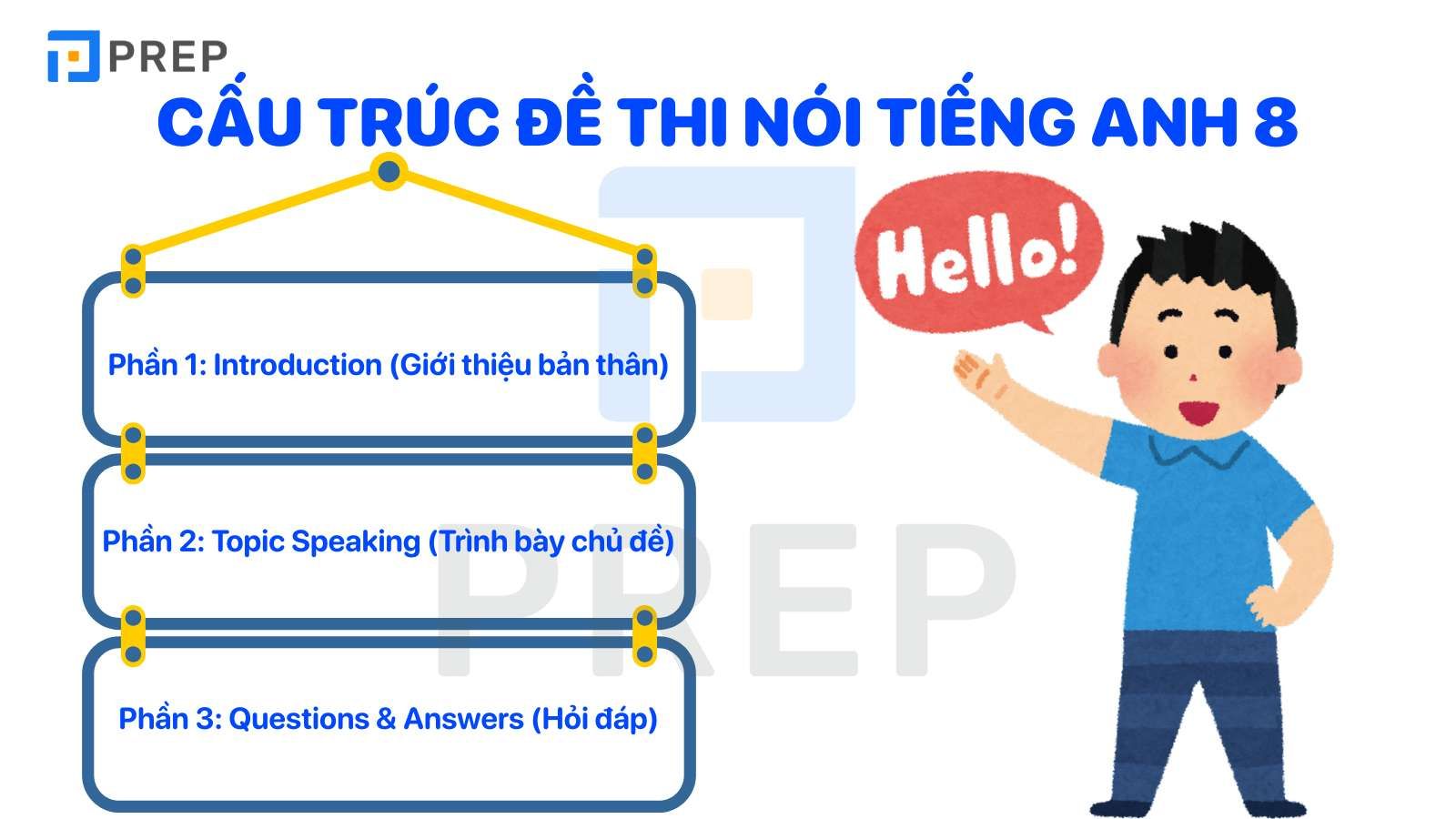 PREP

CẤU TRÚC ĐỀ THI NÓI TIẾNG ANH 8

Phần 1: Introduction (Giới thiệu bản thân)

Phần 2: Topic Speaking (Trình bày chủ đề)

Phần 3: Questions & Answers (Hỏi đáp)

Hello!

PREP